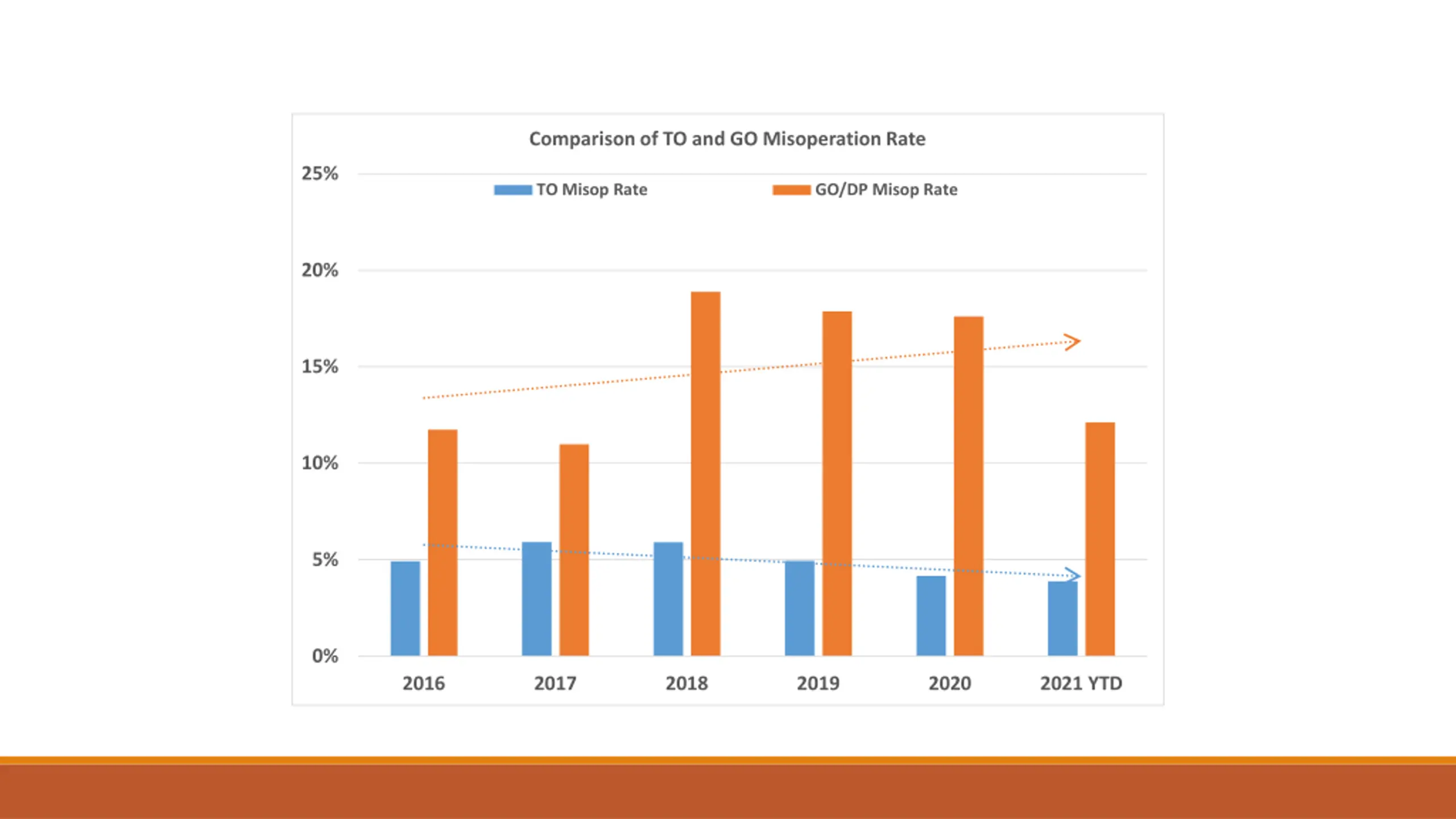 Comparison of TO and GO Misoperation Rate

TO Misop Rate
GO/DP Misop Rate

25%
20%
15%
10%
5%
0%

2016
2017
2018
2019
2020
2021 YTD